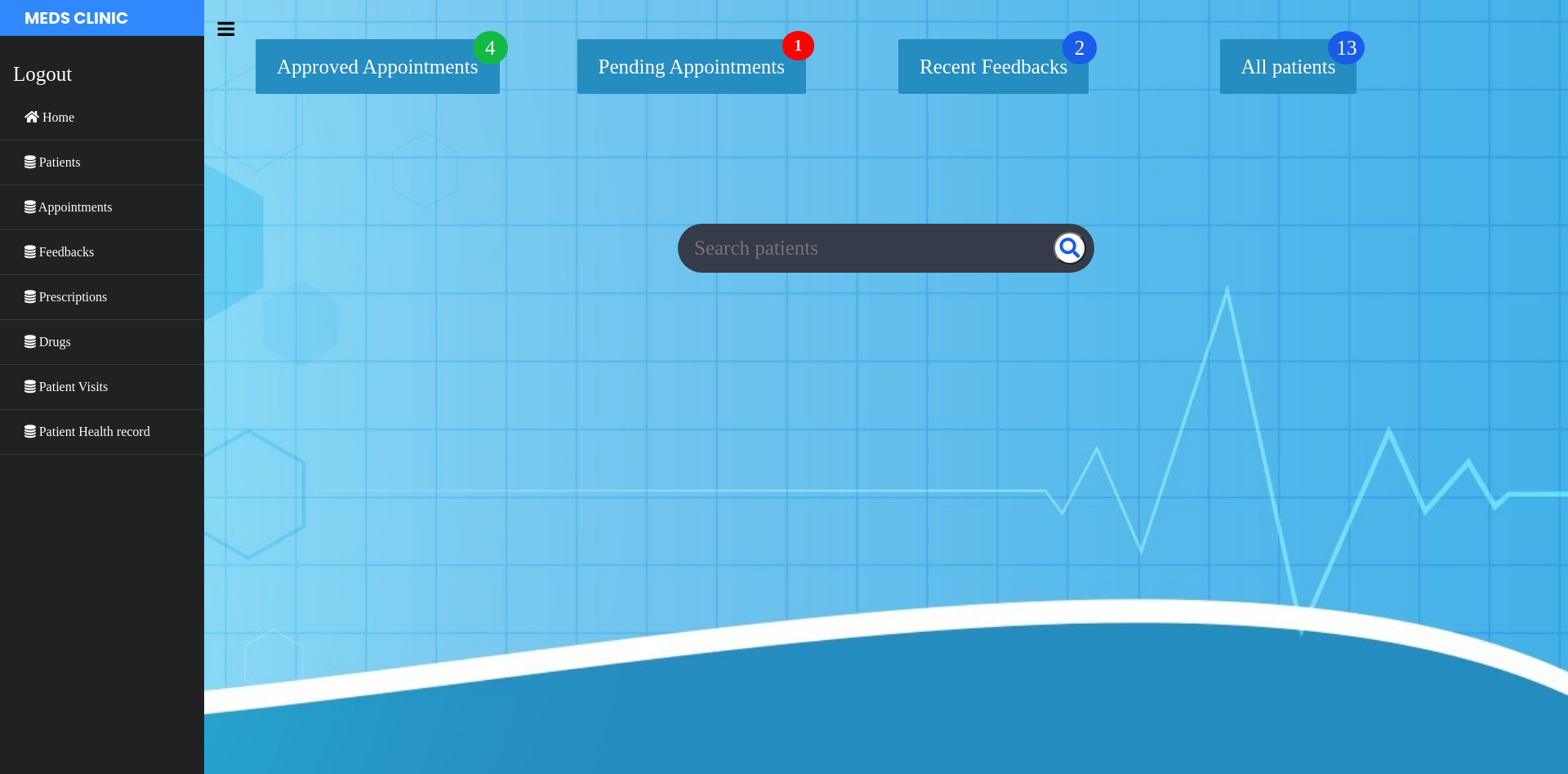 MEDS CLINIC

Logout

Home

Patients

Appointments

Feedbacks

Prescriptions

Drugs

Patient Visits

Patient Health record

Approved Appointments 4

Pending Appointments 1

Recent Feedbacks 2

All patients 13

Search patients